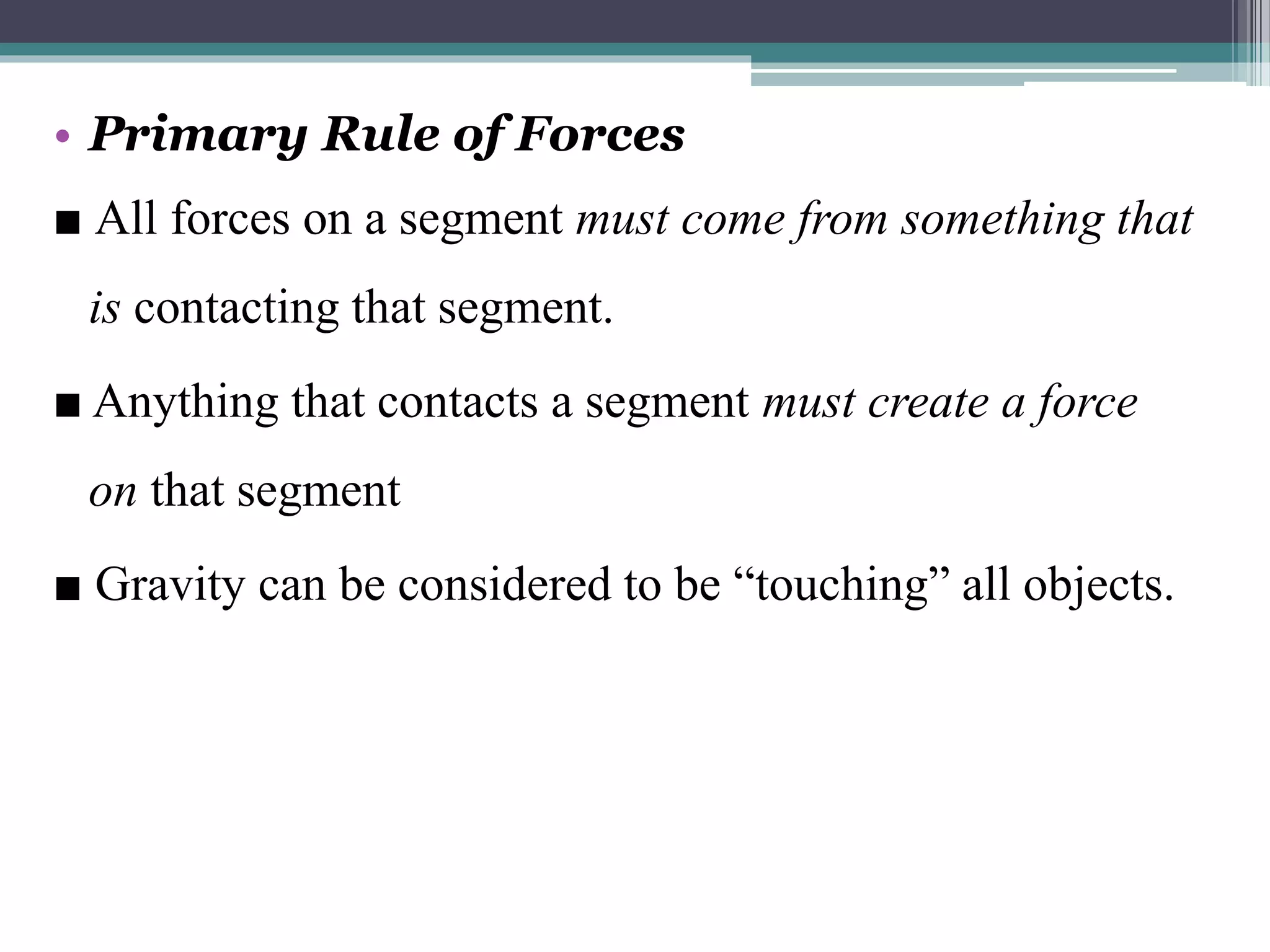 • Primary Rule of Forces

■ All forces on a segment must come from something that is contacting that segment.

■ Anything that contacts a segment must create a force on that segment

■ Gravity can be considered to be “touching” all objects.